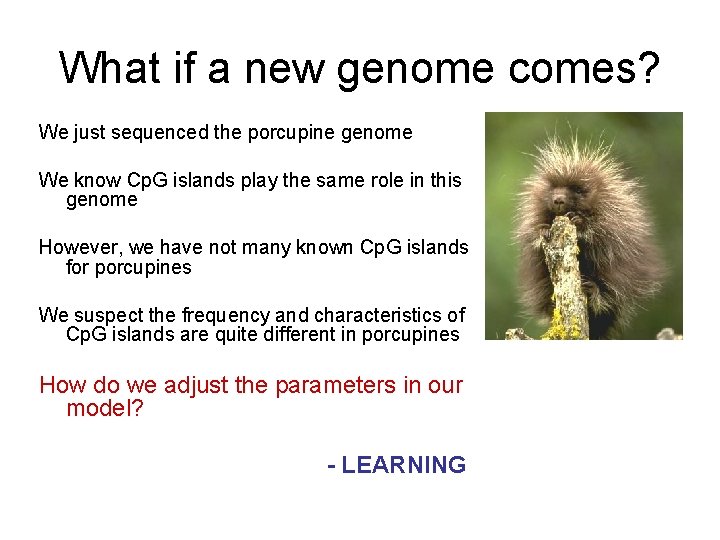 What if a new genome comes?

We just sequenced the porcupine genome

We know CpG islands play the same role in this genome

However, we have not many known CpG islands for porcupines

We suspect the frequency and characteristics of CpG islands are quite different in porcupines

How do we adjust the parameters in our model?

- LEARNING